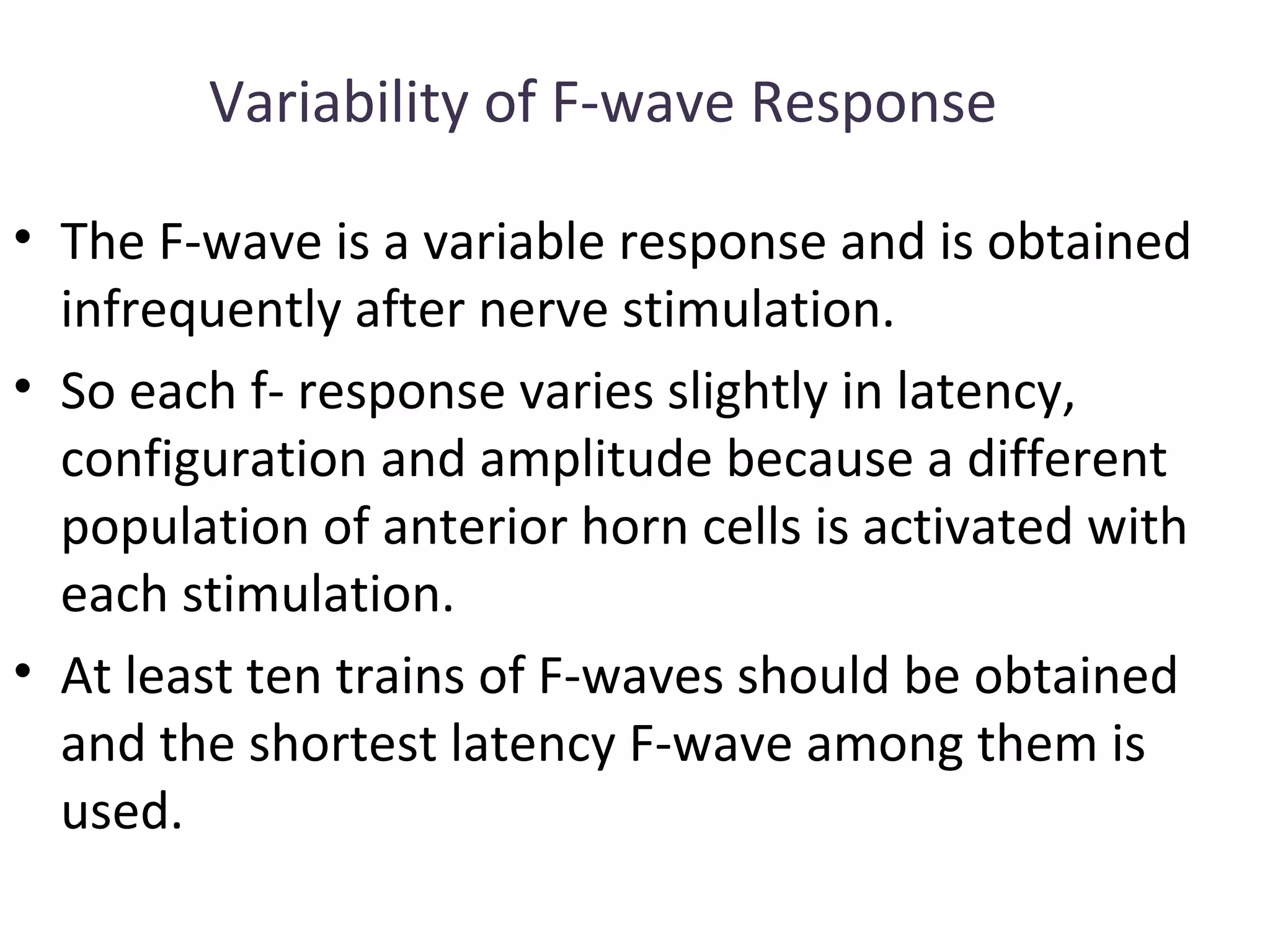 Variability of F-wave Response

• The F-wave is a variable response and is obtained infrequently after nerve stimulation.
• So each f- response varies slightly in latency, configuration and amplitude because a different population of anterior horn cells is activated with each stimulation.
• At least ten trains of F-waves should be obtained and the shortest latency F-wave among them is used.